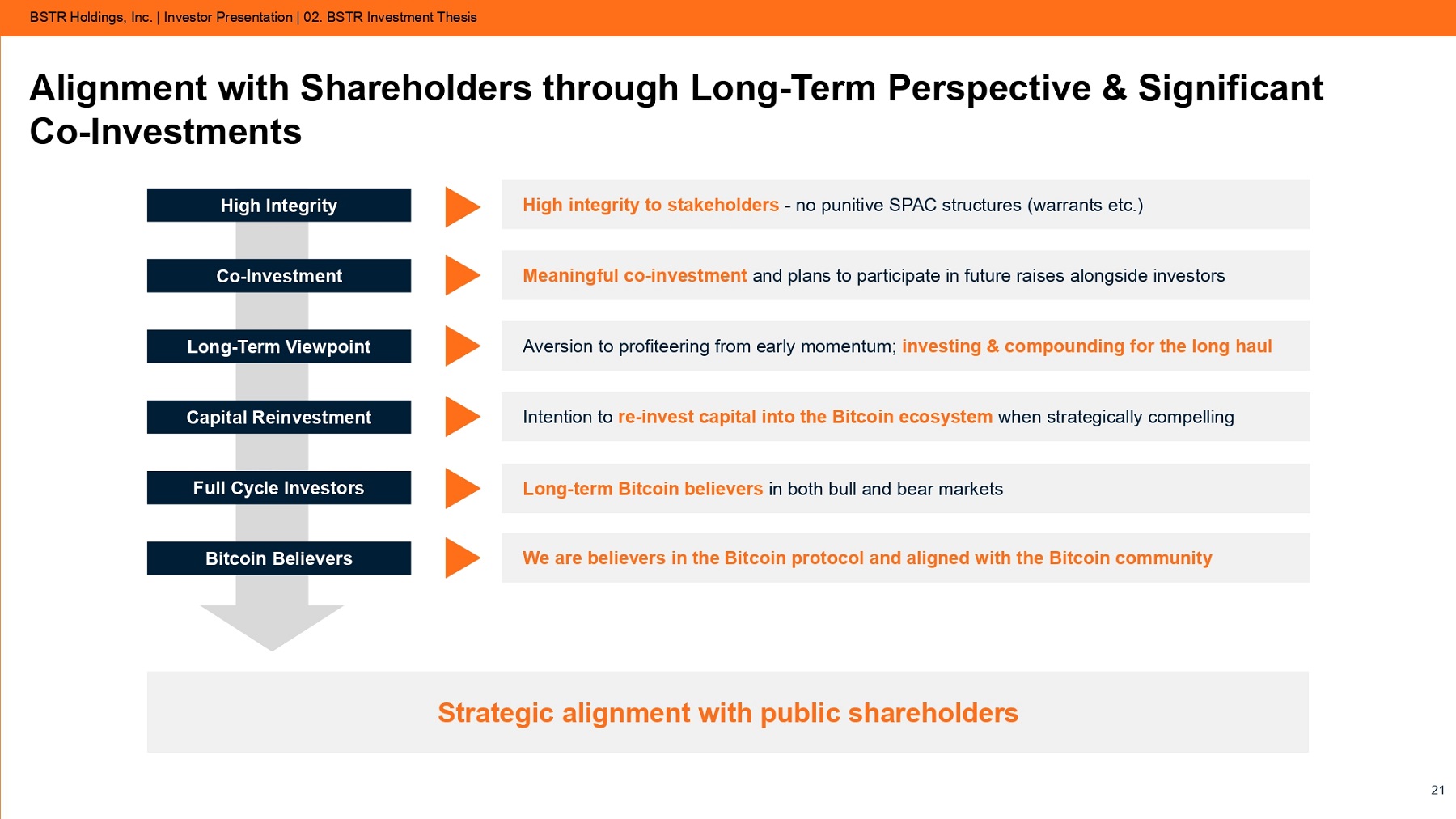 BSTR Holdings, Inc. | Investor Presentation | 02. BSTR Investment Thesis

Alignment with Shareholders through Long-Term Perspective & Significant Co-Investments

High Integrity

High integrity to stakeholders - no punitive SPAC structures (warrants etc.)

Co-Investment

Meaningful co-investment and plans to participate in future raises alongside investors

Long-Term Viewpoint

Aversion to profiteering from early momentum; investing & compounding for the long haul

Capital Reinvestment

Intention to re-invest capital into the Bitcoin ecosystem when strategically compelling

Full Cycle Investors

Long-term Bitcoin believers in both bull and bear markets

Bitcoin Believers

We are believers in the Bitcoin protocol and aligned with the Bitcoin community

Strategic alignment with public shareholders

21